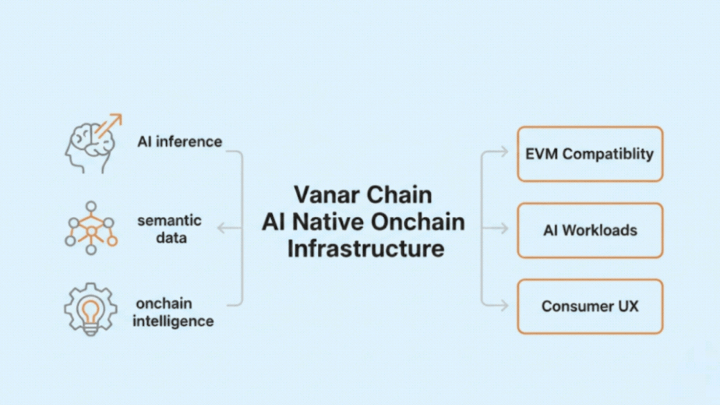 AI inference

semantic data

onchain intelligence

Vanar Chain
AI Native Onchain Infrastructure

EVM Compatiblity

AI Workloads

Consumer UX